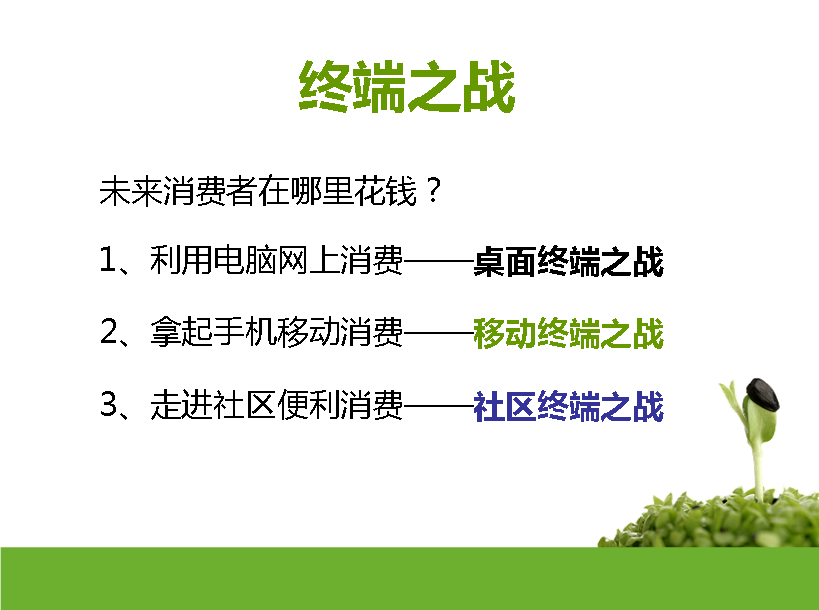 终端之战

未来消费者在哪里花钱？

1、利用电脑网上消费——桌面终端之战

2、拿起手机移动消费——移动终端之战

3、走进社区便利消费——社区终端之战